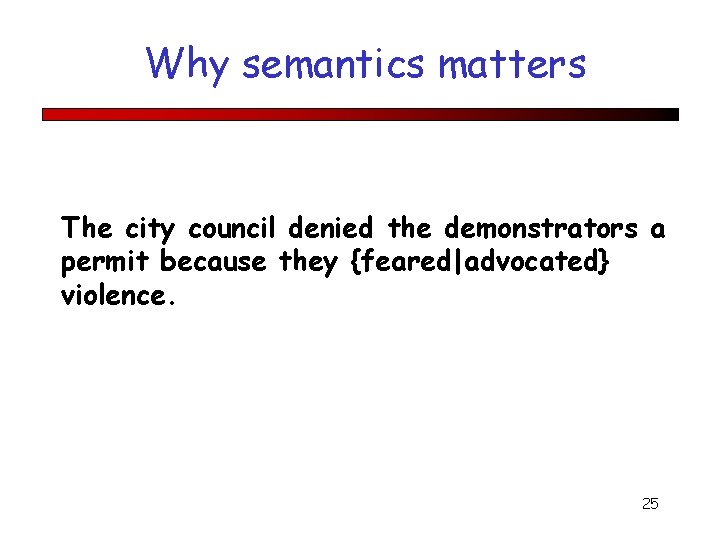 Why semantics matters

The city council denied the demonstrators a permit because they {feared|advocated} violence.

25